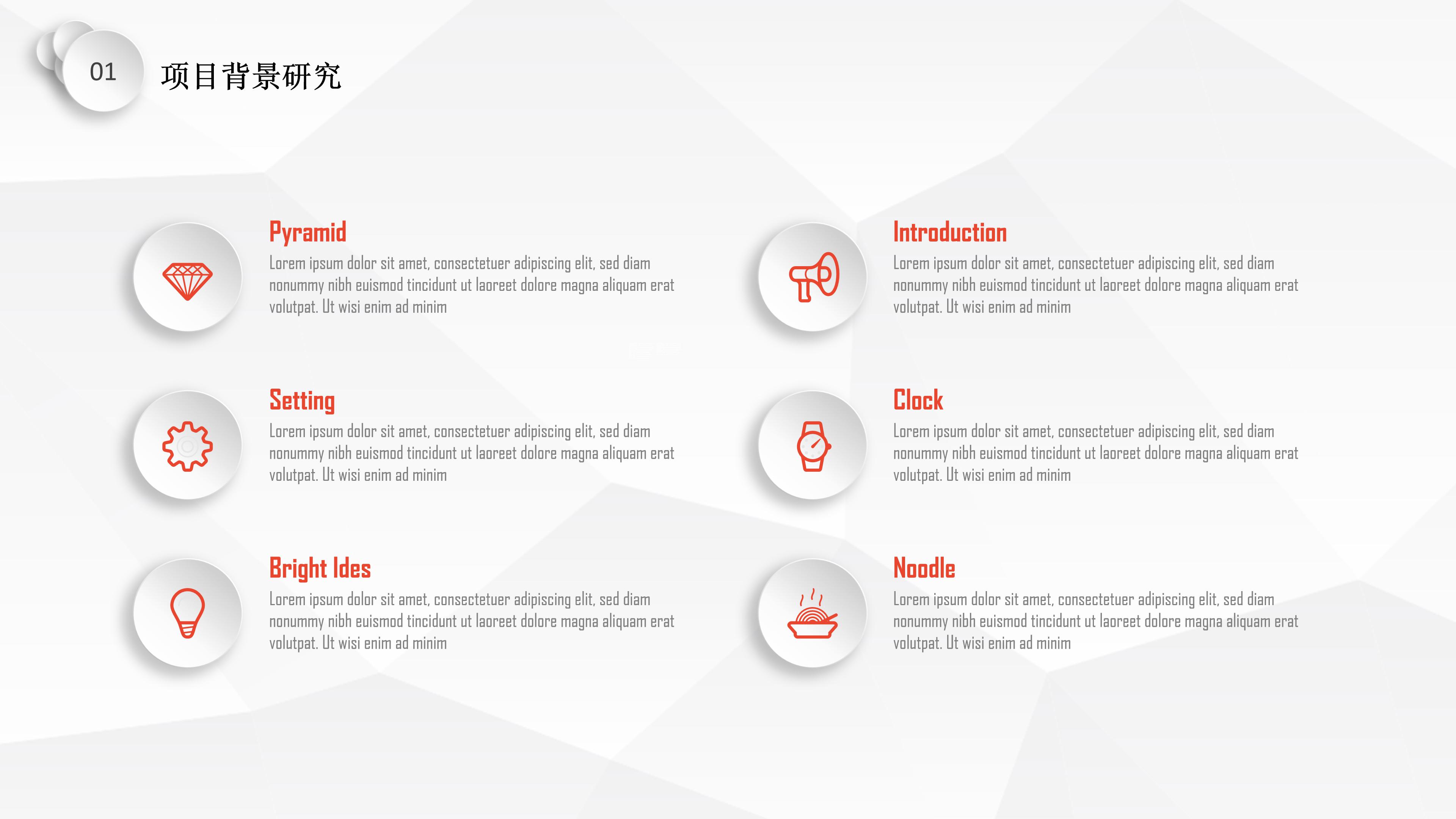 01

项目背景研究

Pyramid

Lorem ipsum dolor sit amet, consectetuer adipiscing elit, sed diam nonummy nibh euismod tincidunt ut laoreet dolore magna aliquam erat volutpat. Ut wisi enim ad minim

Setting

Lorem ipsum dolor sit amet, consectetuer adipiscing elit, sed diam nonummy nibh euismod tincidunt ut laoreet dolore magna aliquam erat volutpat. Ut wisi enim ad minim

Bright Ides

Lorem ipsum dolor sit amet, consectetuer adipiscing elit, sed diam nonummy nibh euismod tincidunt ut laoreet dolore magna aliquam erat volutpat. Ut wisi enim ad minim

Introduction

Lorem ipsum dolor sit amet, consectetuer adipiscing elit, sed diam nonummy nibh euismod tincidunt ut laoreet dolore magna aliquam erat volutpat. Ut wisi enim ad minim

Clock

Lorem ipsum dolor sit amet, consectetuer adipiscing elit, sed diam nonummy nibh euismod tincidunt ut laoreet dolore magna aliquam erat volutpat. Ut wisi enim ad minim

Noodle

Lorem ipsum dolor sit amet, consectetuer adipiscing elit, sed diam nonummy nibh euismod tincidunt ut laoreet dolore magna aliquam erat volutpat. Ut wisi enim ad minim